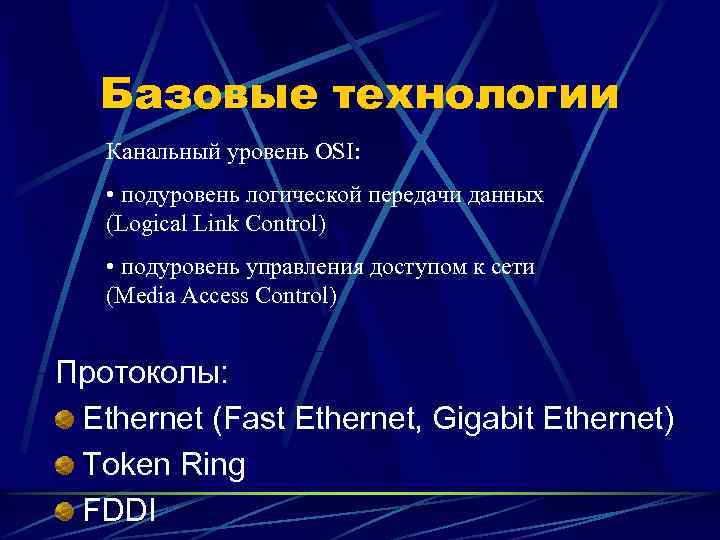 Базовые технологии

Канальный уровень OSI:

• подуровень логической передачи данных (Logical Link Control)

• подуровень управления доступом к сети (Media Access Control)

Протоколы:

Ethernet (Fast Ethernet, Gigabit Ethernet)

Token Ring

FDDI